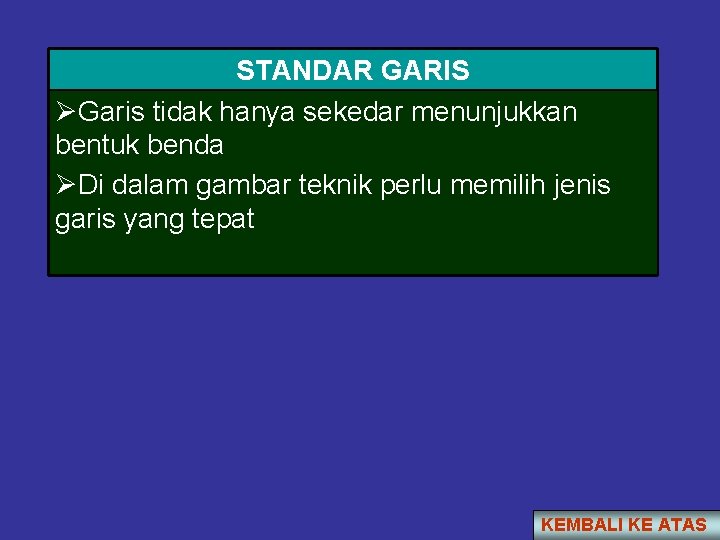 STANDAR GARIS

➢Garis tidak hanya sekedar menunjukkan bentuk benda

➢Di dalam gambar teknik perlu memilih jenis garis yang tepat

KEMBALI KE ATAS